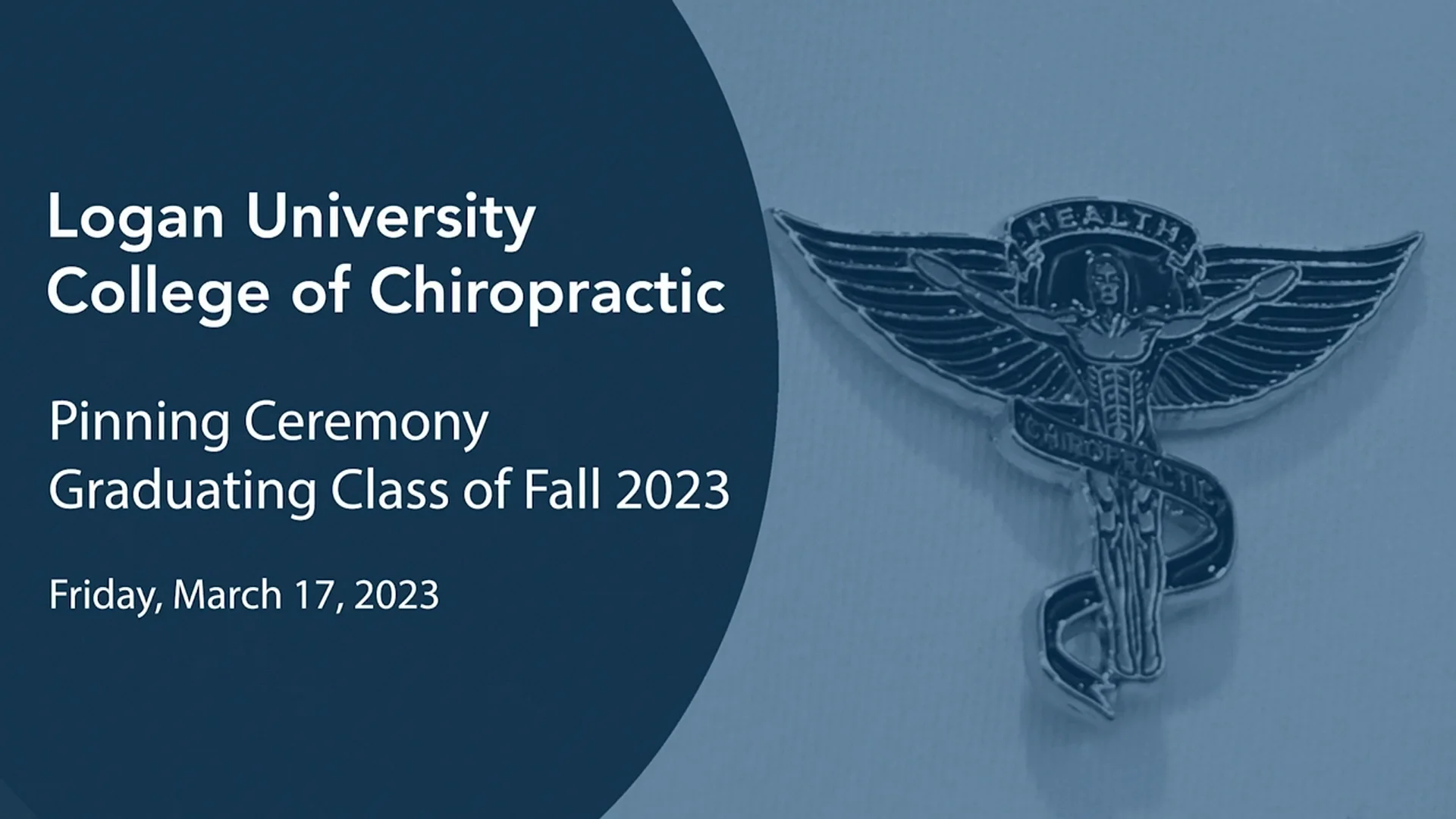 Logan University
College of Chiropractic

Pinning Ceremony
Graduating Class of Fall 2023

Friday, March 17, 2023

HEALTH

CHIROPRACTIC